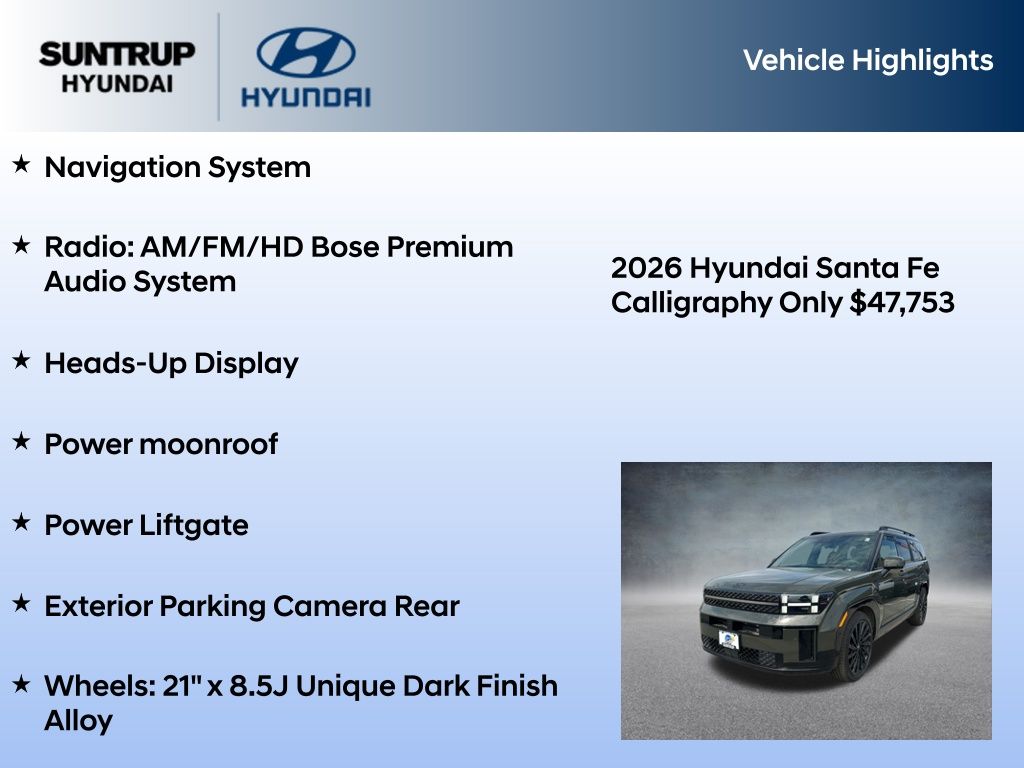 SUNTRUP HYUNDAI

HYUNDAI

Vehicle Highlights

★ Navigation System

★ Radio: AM/FM/HD Bose Premium Audio System

★ Heads-Up Display

★ Power moonroof

★ Power Liftgate

★ Exterior Parking Camera Rear

★ Wheels: 21" x 8.5J Unique Dark Finish Alloy

2026 Hyundai Santa Fe Calligraphy Only $47,753